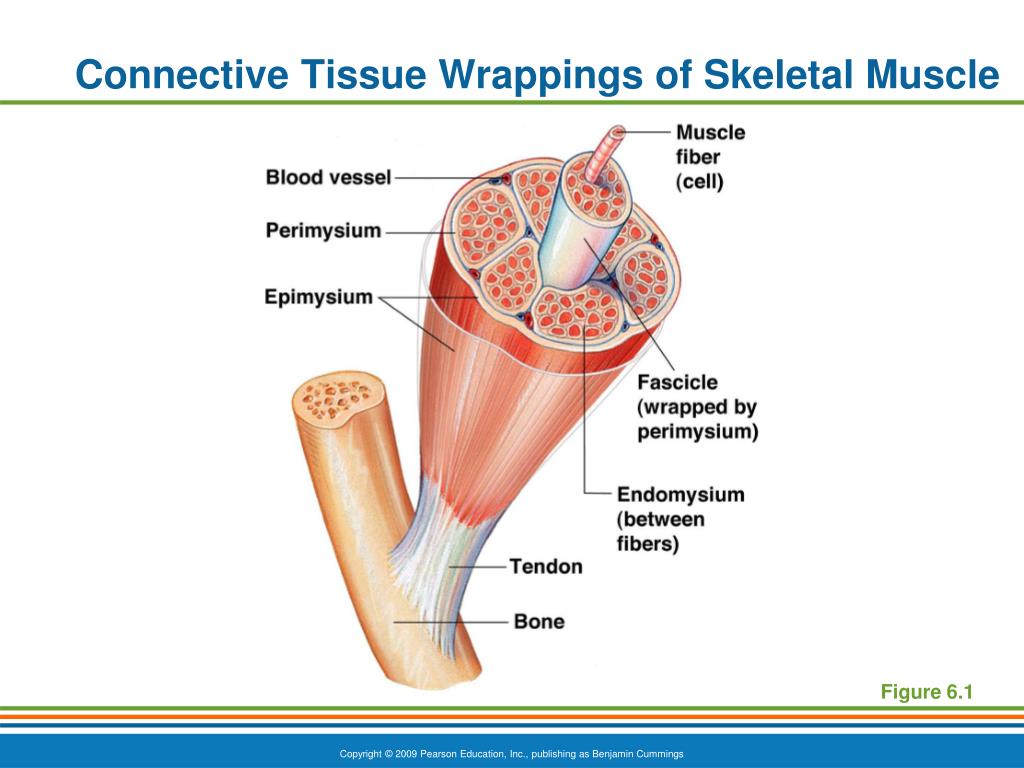 Connective Tissue Wrappings of Skeletal Muscle

Blood vessel

Perimysium

Epimysium

Muscle fiber (cell)

Fascicle (wrapped by perimysium)

Endomysium (between fibers)

Tendon

Bone

Figure 6.1

Copyright © 2009 Pearson Education, Inc., publishing as Benjamin Cummings